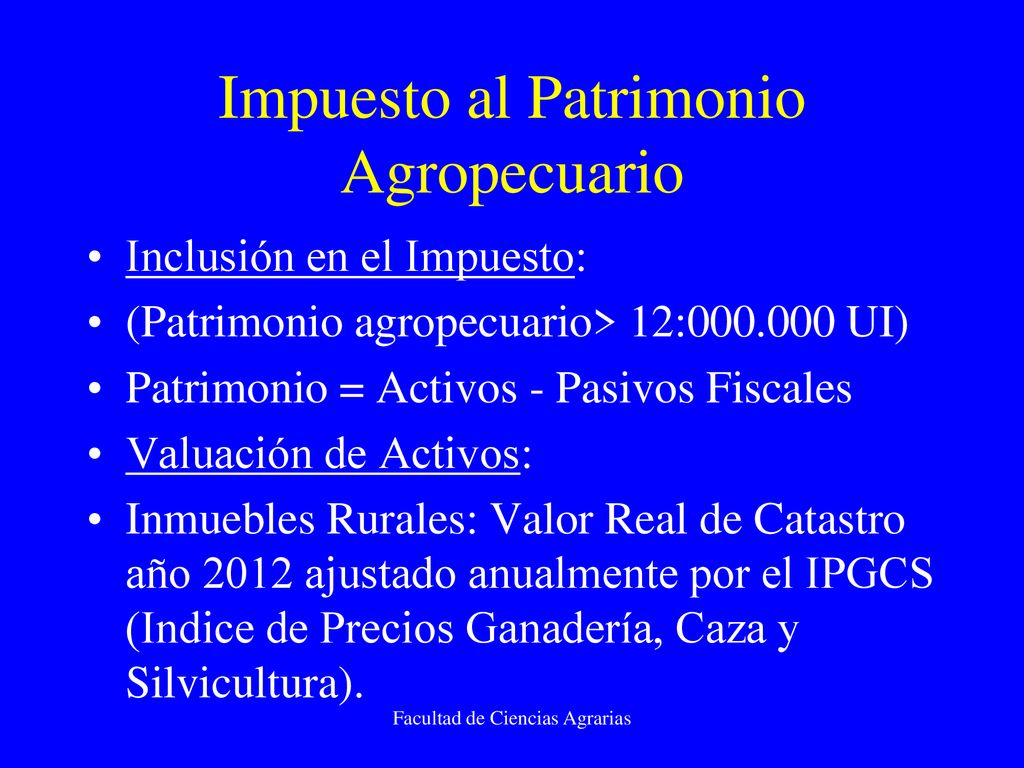 Impuesto al Patrimonio Agropecuario

• Inclusión en el Impuesto:
• (Patrimonio agropecuario> 12:000.000 UI)
• Patrimonio = Activos - Pasivos Fiscales
• Valuación de Activos:
• Inmuebles Rurales: Valor Real de Catastro año 2012 ajustado anualmente por el IPGCS (Indice de Precios Ganadería, Caza y Silvicultura).

Facultad de Ciencias Agrarias